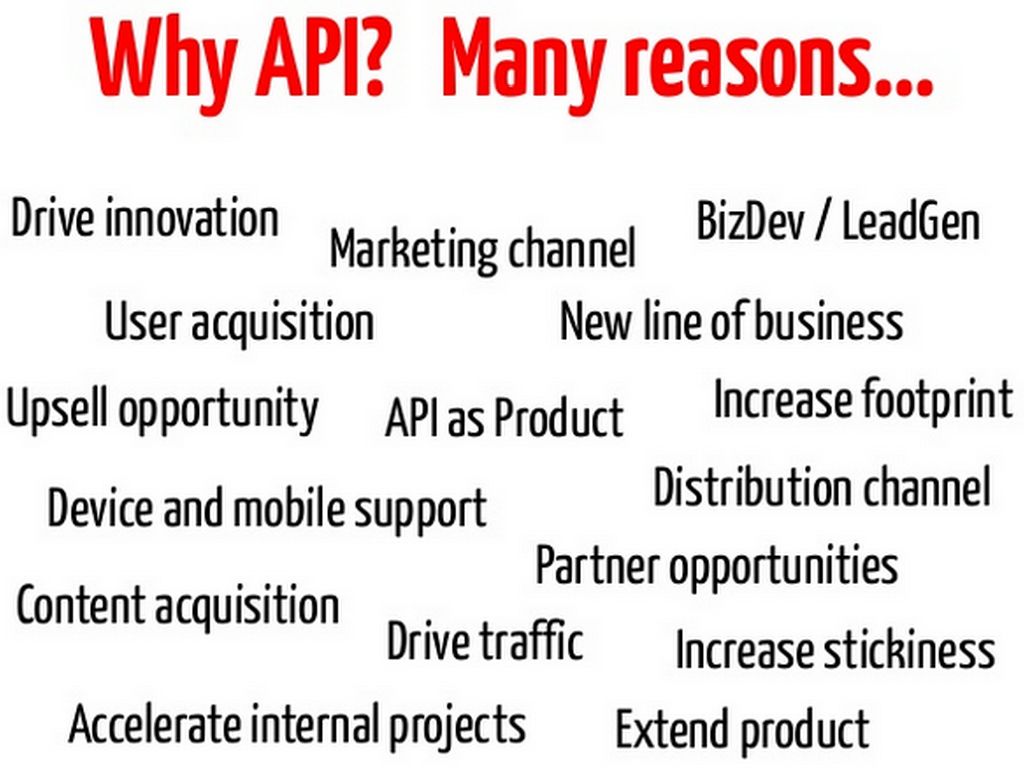 Why API? Many reasons...

Drive innovation

Marketing channel

BizDev / LeadGen

User acquisition

New line of business

Upsell opportunity

API as Product

Increase footprint

Device and mobile support

Distribution channel

Partner opportunities

Content acquisition

Drive traffic

Increase stickiness

Accelerate internal projects

Extend product